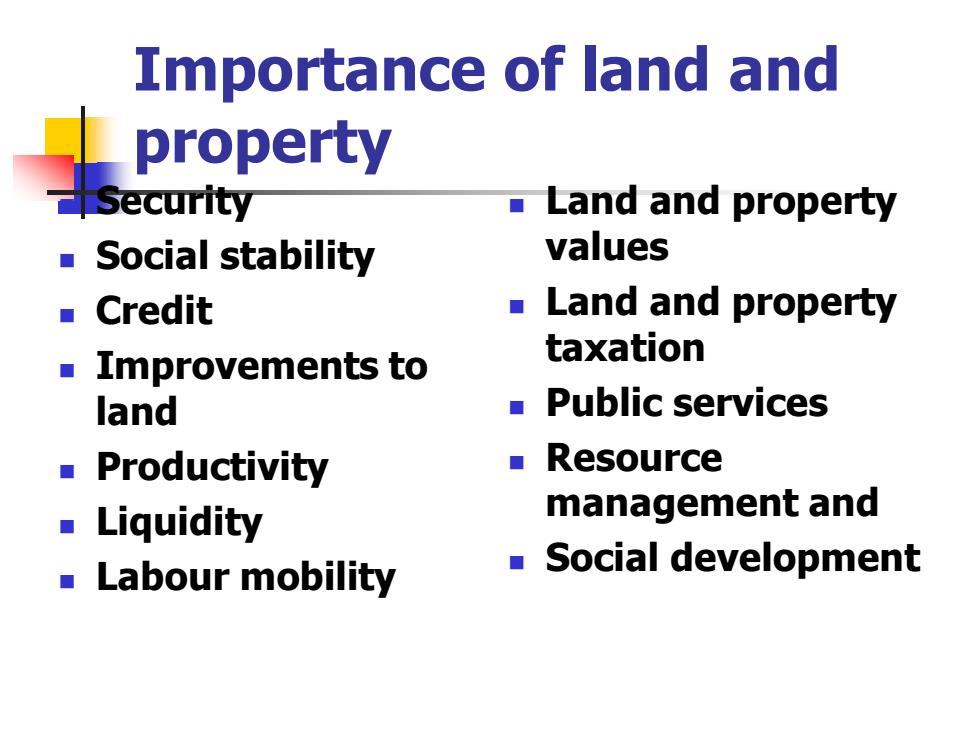 Importance of land and property

- Security
- Social stability
- Credit
- Improvements to land
- Productivity
- Liquidity
- Labour mobility

- Land and property values
- Land and property taxation
- Public services
- Resource management and
- Social development